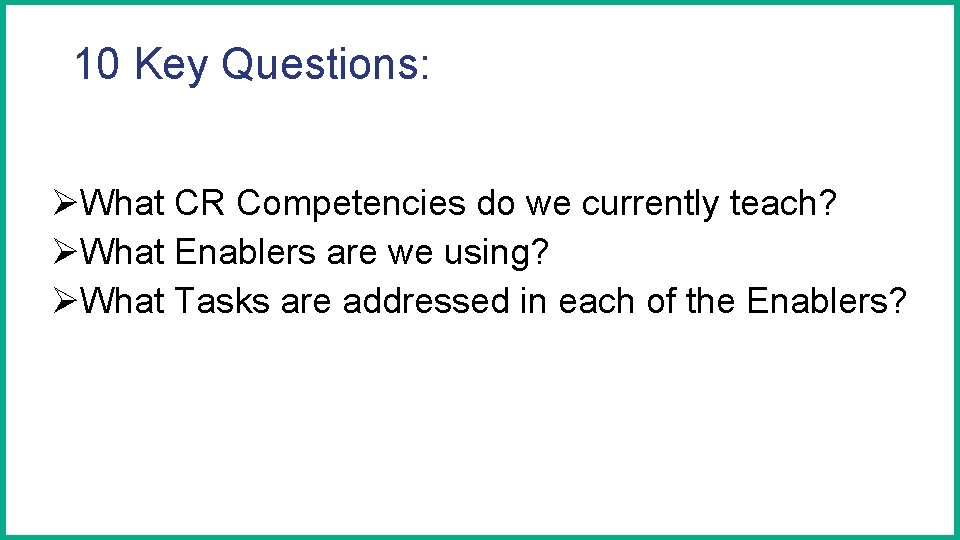 10 Key Questions:

➢What CR Competencies do we currently teach?
➢What Enablers are we using?
➢What Tasks are addressed in each of the Enablers?